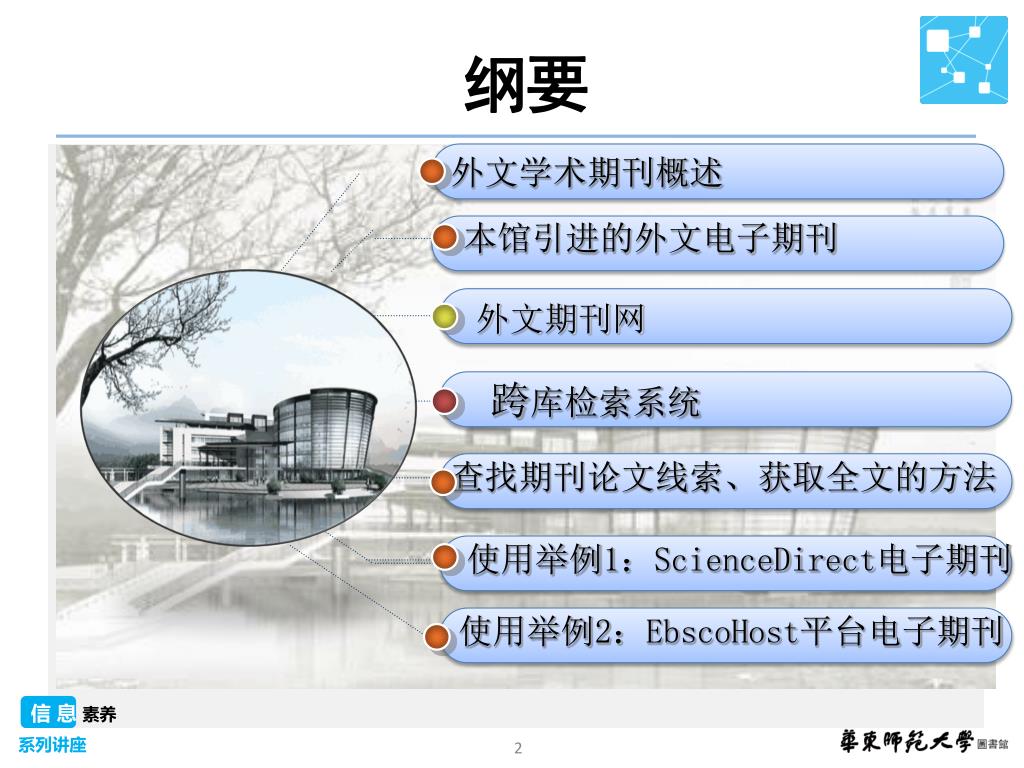 纲要

外文学术期刊概述

本馆引进的外文电子期刊

外文期刊网

跨库检索系统

查找期刊论文线索、获取全文的方法

使用举例1：ScienceDirect电子期刊

使用举例2：EbscoHost平台电子期刊

信息素养
系列讲座

2

華東師範大學 圖書館